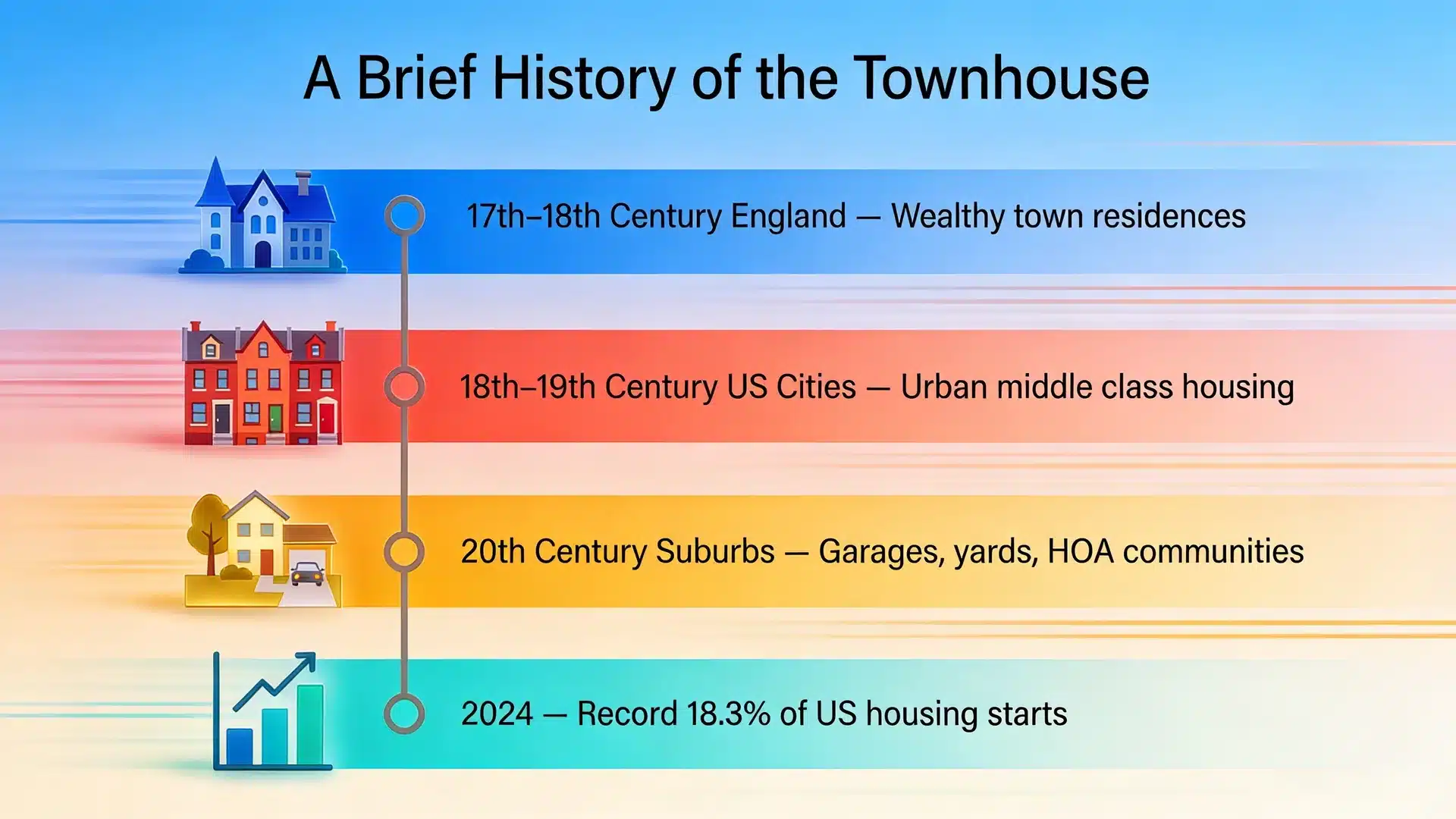 A Brief History of the Townhouse

17th–18th Century England — Wealthy town residences

18th–19th Century US Cities — Urban middle class housing

20th Century Suburbs — Garages, yards, HOA communities

2024 — Record 18.3% of US housing starts